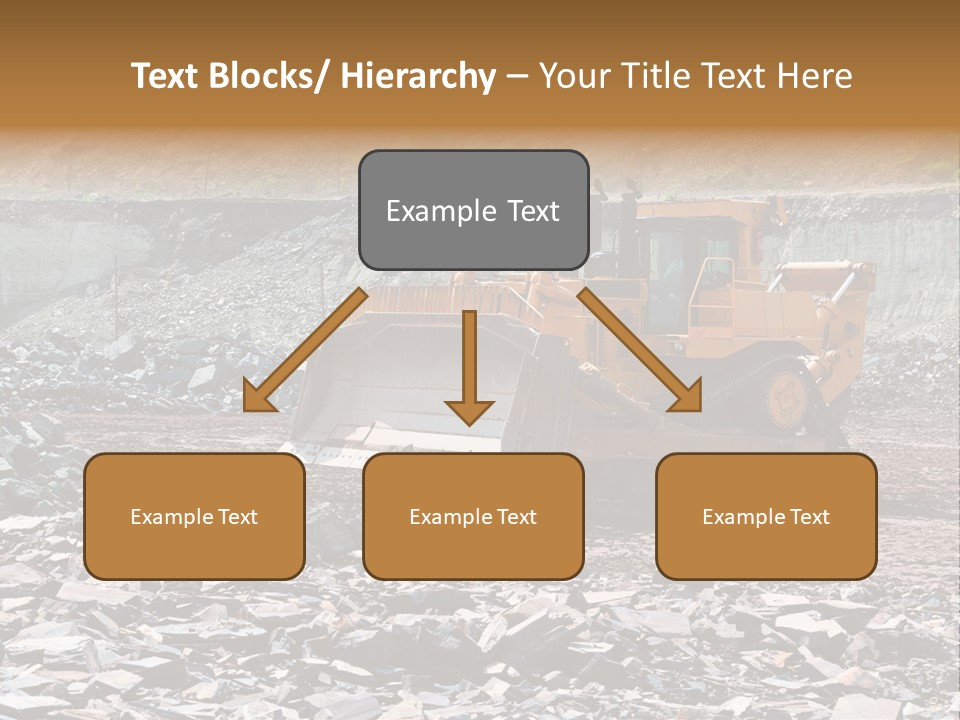 Text Blocks/ Hierarchy – Your Title Text Here

Example Text

Example Text

Example Text

Example Text